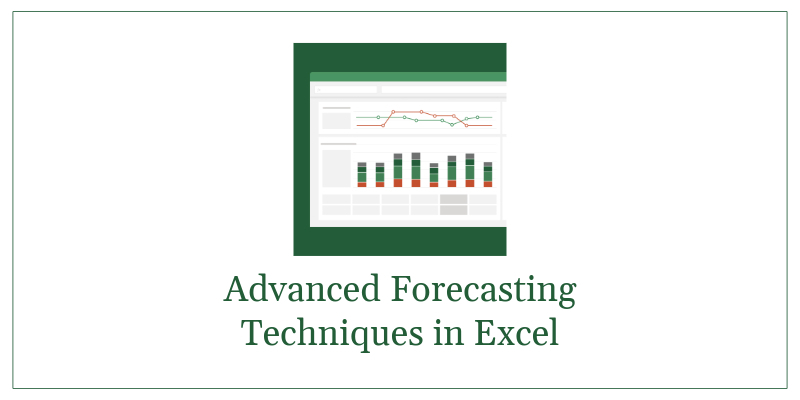 Advanced Forecasting Techniques in Excel